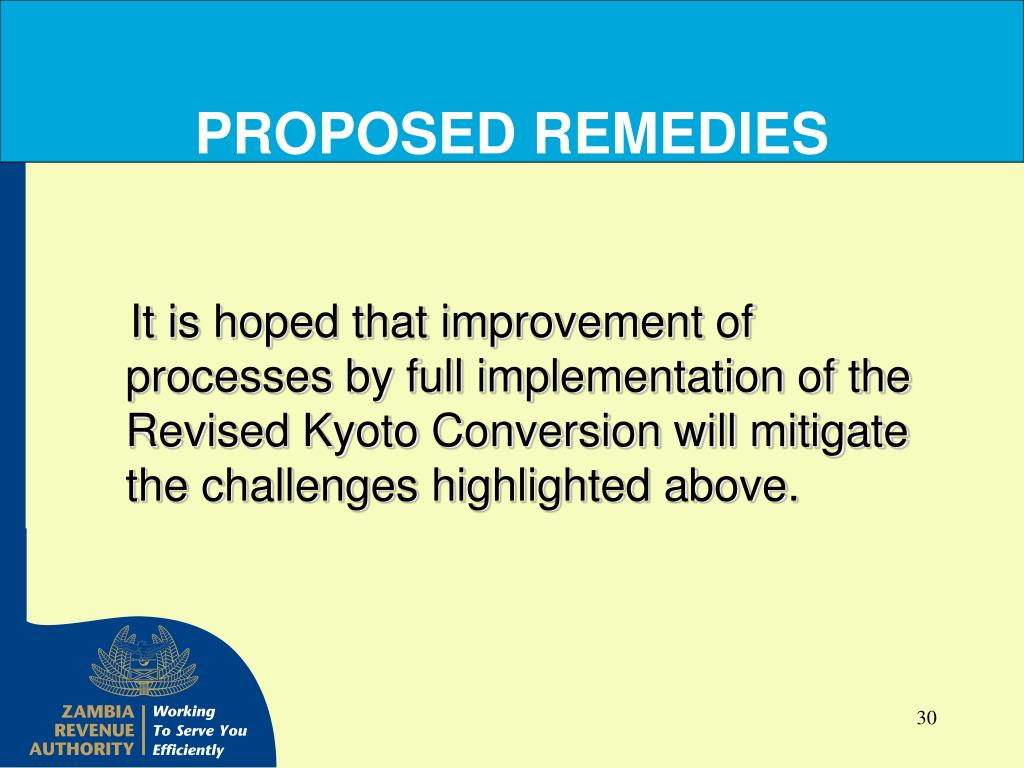 PROPOSED REMEDIES

It is hoped that improvement of processes by full implementation of the Revised Kyoto Conversion will mitigate the challenges highlighted above.

ZAMBIA REVENUE AUTHORITY

Working To Serve You Efficiently

30